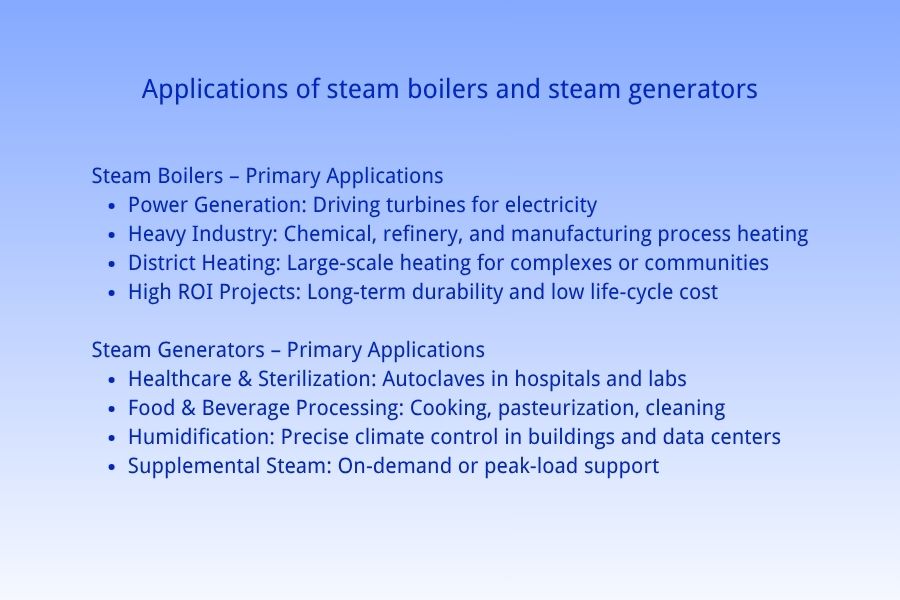 Applications of steam boilers and steam generators

Steam Boilers – Primary Applications
• Power Generation: Driving turbines for electricity
• Heavy Industry: Chemical, refinery, and manufacturing process heating
• District Heating: Large-scale heating for complexes or communities
• High ROI Projects: Long-term durability and low life-cycle cost

Steam Generators – Primary Applications
• Healthcare & Sterilization: Autoclaves in hospitals and labs
• Food & Beverage Processing: Cooking, pasteurization, cleaning
• Humidification: Precise climate control in buildings and data centers
• Supplemental Steam: On-demand or peak-load support